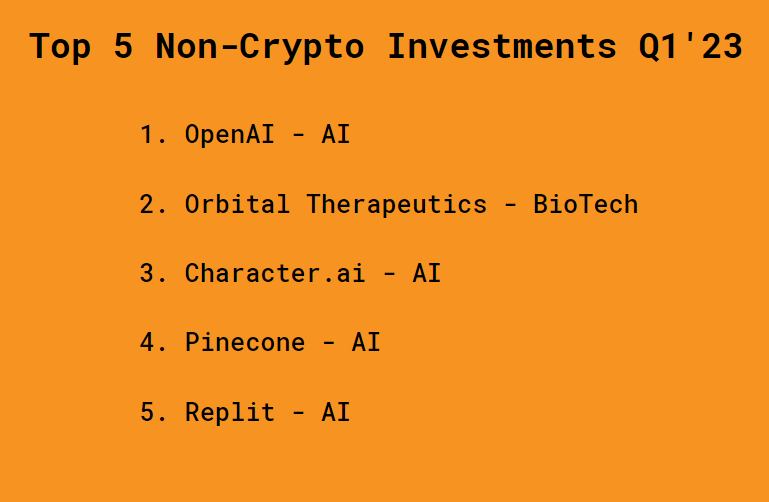 Top 5 Non-Crypto Investments Q1'23

1. OpenAI - AI

2. Orbital Therapeutics - BioTech

3. Character.ai - AI

4. Pinecone - AI

5. Replit - AI